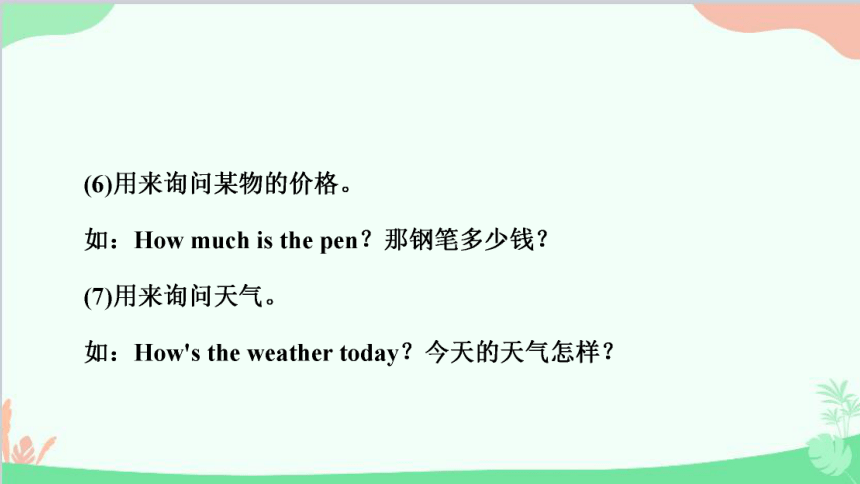 (6)用来询问某物的价格。

如：How much is the pen？那钢笔多少钱？

(7)用来询问天气。

如：How's the weather today？今天的天气怎样？